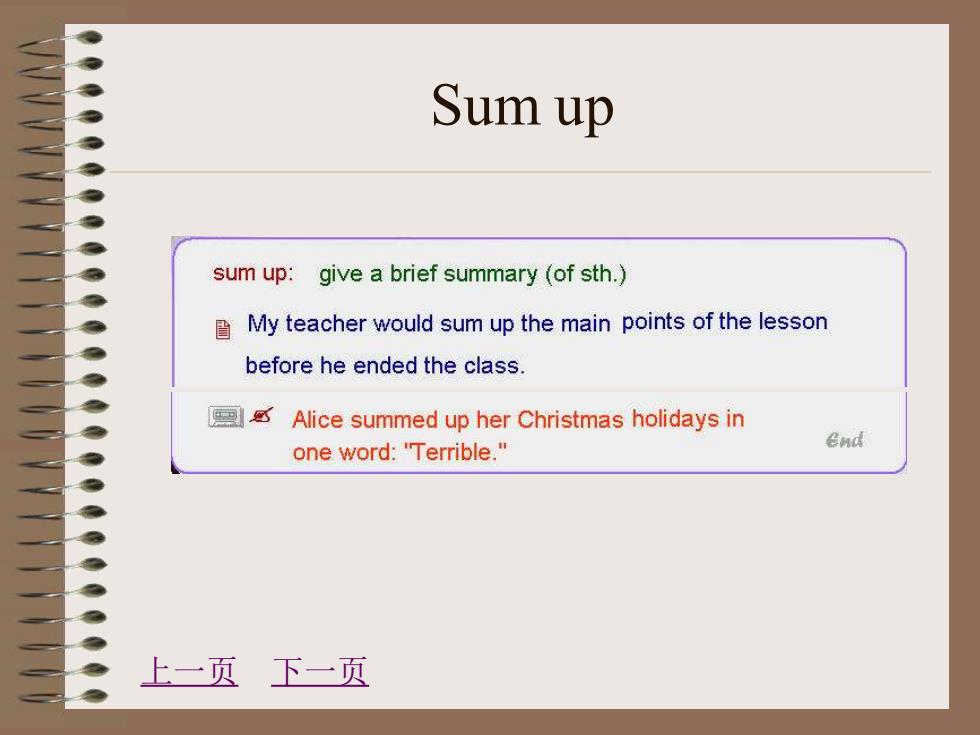 Sum up

sum up: give a brief summary (of sth.)

My teacher would sum up the main points of the lesson before he ended the class.

Alice summed up her Christmas holidays in one word: "Terrible."

End

上一页 下一页